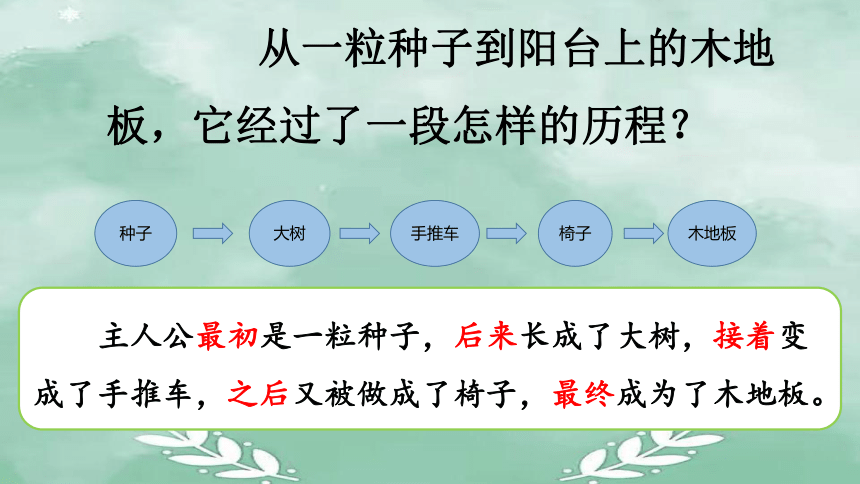 从一粒种子到阳台上的木地板，它经过了一段怎样的历程？

种子 大树 手推车 椅子 木地板

主人公最初是一粒种子，后来长成了大树，接着变成了手推车，之后又被做成了椅子，最终成为了木地板。